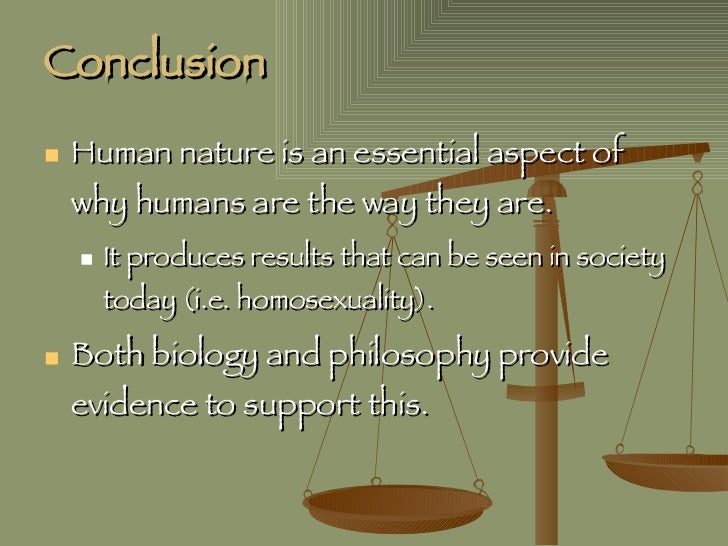 Conclusion

Human nature is an essential aspect of why humans are the way they are.

It produces results that can be seen in society today (i.e. homosexuality).

Both biology and philosophy provide evidence to support this.